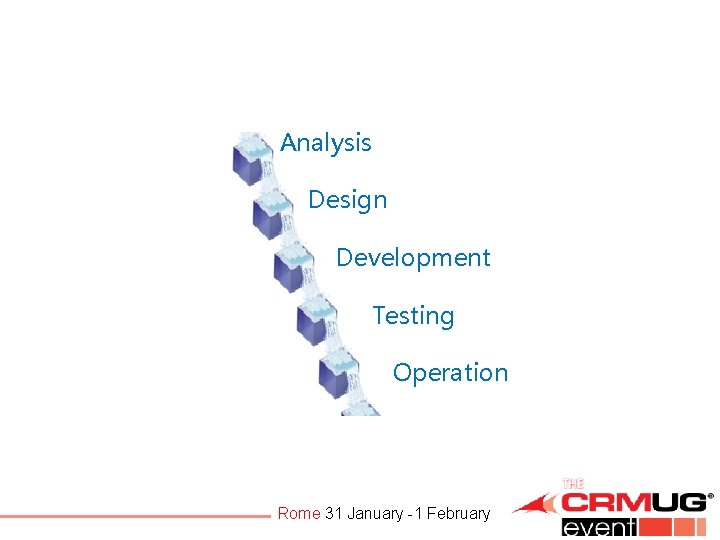 Analysis

Design

Development

Testing

Operation

Rome 31 January - 1 February

THE CRMUG® event